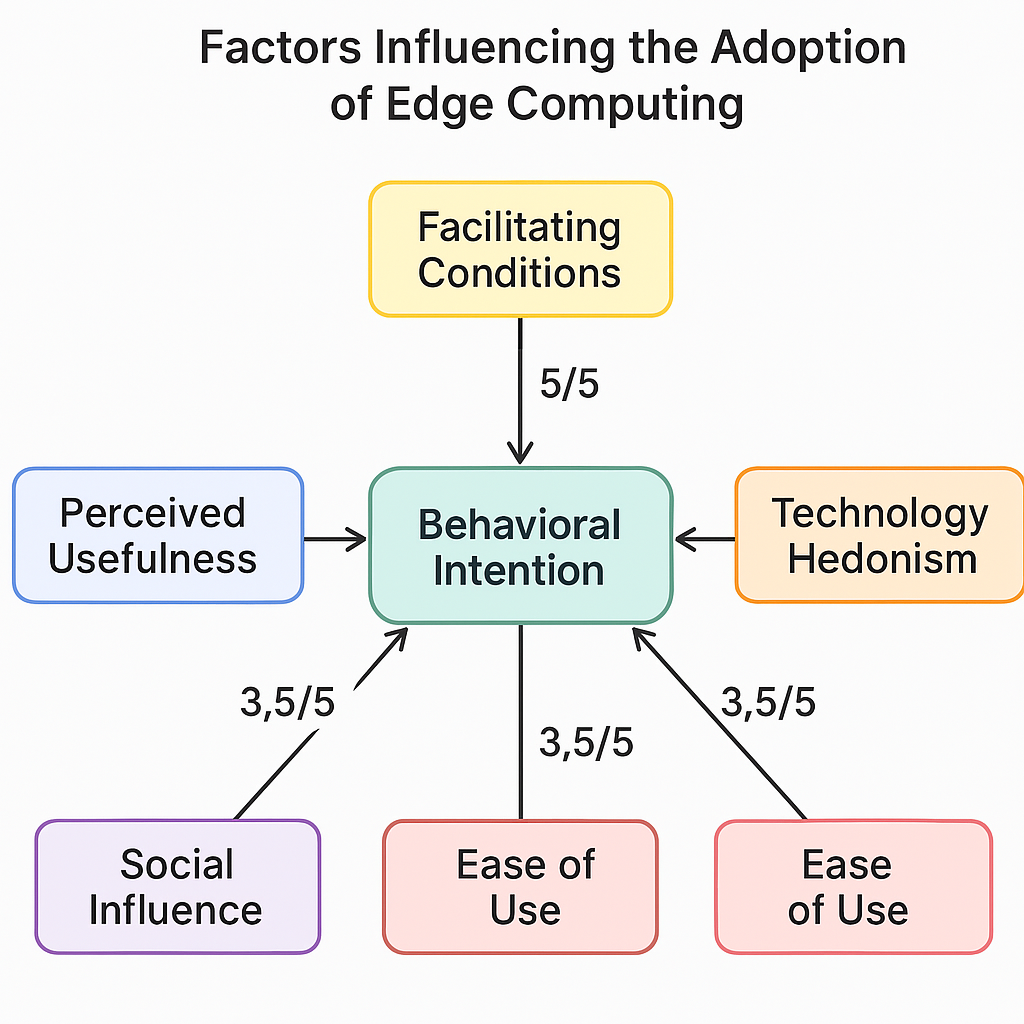 Factors Influencing the Adoption of Edge Computing

Facilitating Conditions

5/5

Perceived Usefulness

Behavioral Intention

Technology Hedonism

3,5/5

3,5/5

3,5/5

Social Influence

Ease of Use

Ease of Use